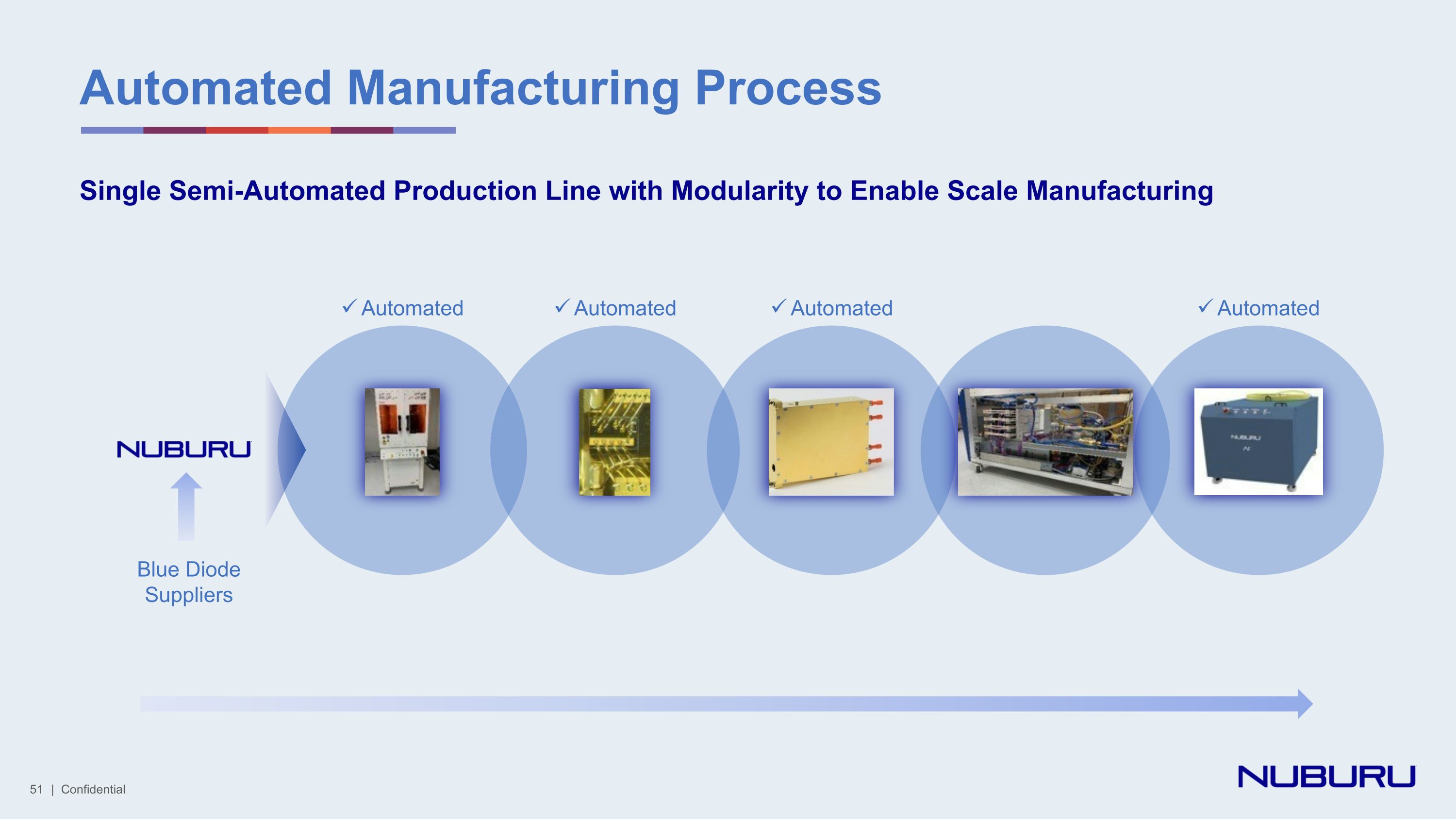 Automated Manufacturing Process

Single Semi-Automated Production Line with Modularity to Enable Scale Manufacturing

✓ Automated ✓ Automated ✓ Automated ✓ Automated

NUBURU

Blue Diode Suppliers

NUBURU

51 | Confidential

NUBURU